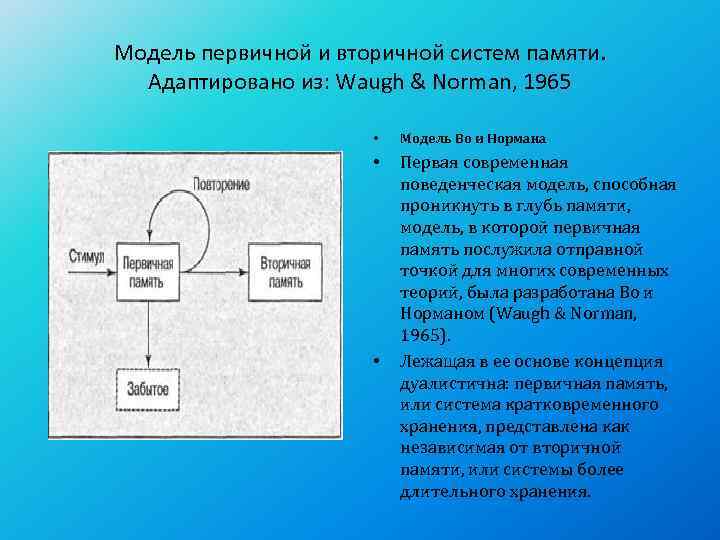 Модель первичной и вторичной систем памяти. Адаптировано из: Waugh & Norman, 1965

Повторение

Стимул

Первичная память

Вторичная память

Забытое

• Модель Во и Нормана

• Первая современная поведенческая модель, способная проникнуть в глубь памяти, модель, в которой первичная память послужила отправной точкой для многих современных теорий, была разработана Во и Норманом (Waugh & Norman, 1965).

• Лежащая в ее основе концепция дуалистична: первичная память, или система кратковременного хранения, представлена как независимая от вторичной памяти, или системы более длительного хранения.